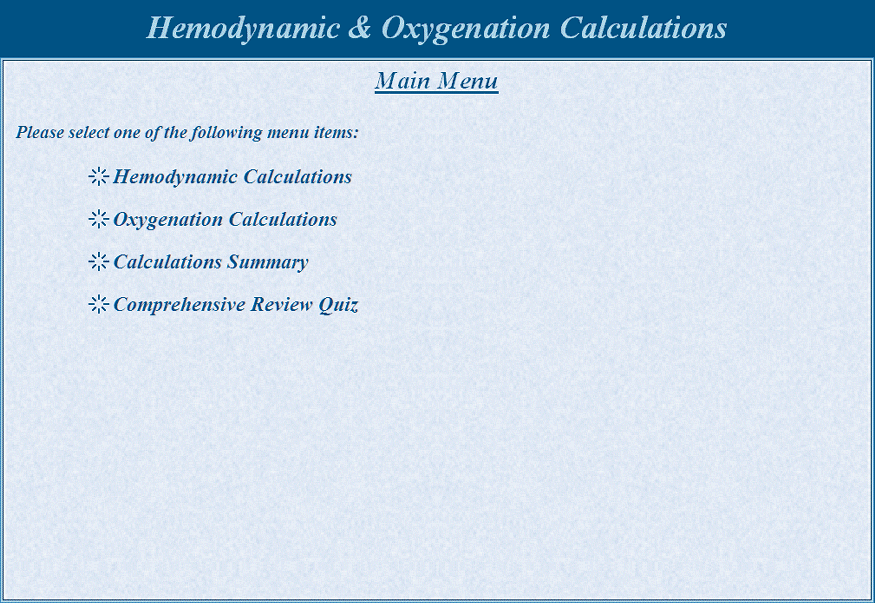 Hemodynamic & Oxygenation Calculations

Main Menu

Please select one of the following menu items:

Hemodynamic Calculations

Oxygenation Calculations

Calculations Summary

Comprehensive Review Quiz